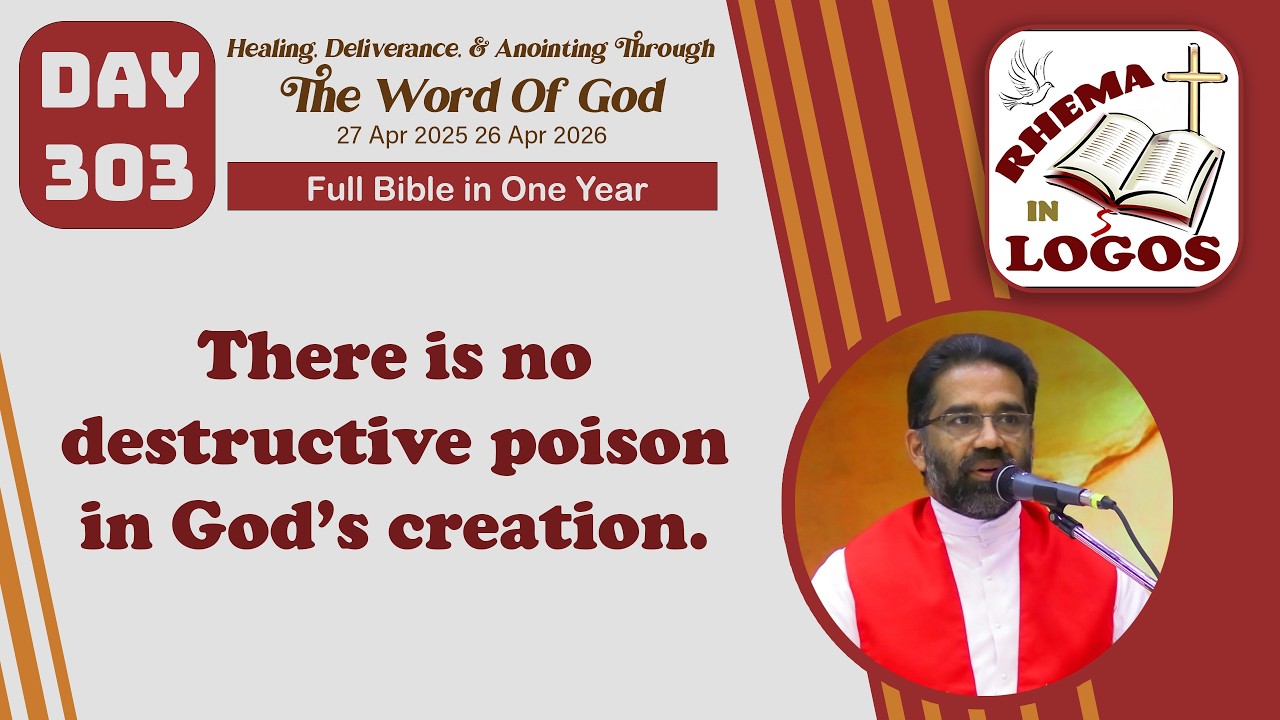 DAY
303

Healing, Deliverance, & Anointing Through
The Word Of God
27 Apr 2025 26 Apr 2026

Full Bible in One Year

RHEMA
IN
LOGOS

There is no destructive poison in God's creation.